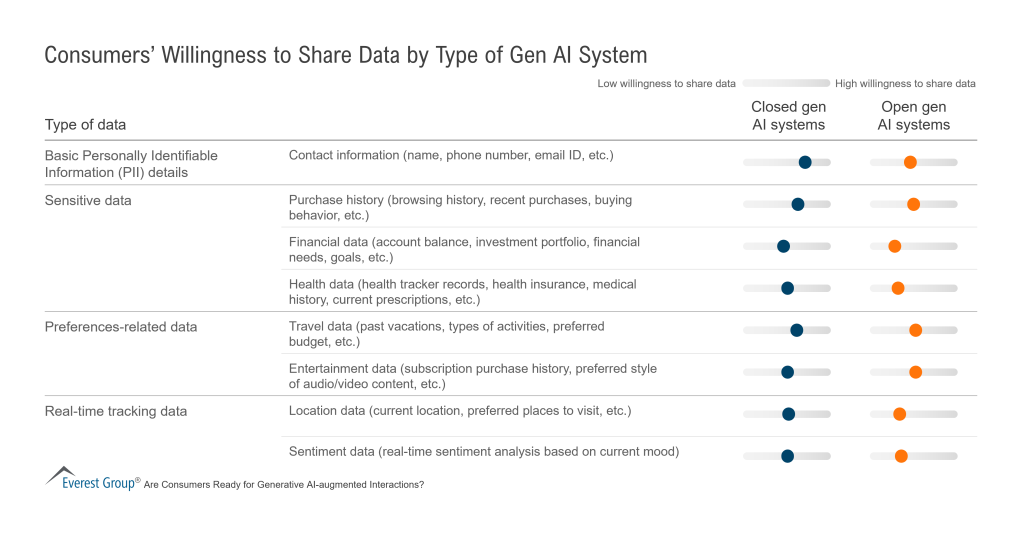 Consumers' Willingness to Share Data by Type of Gen AI System

Low willingness to share data High willingness to share data

| Type of data | | Closed gen AI systems | Open gen AI systems |
|---|---|---|---|
| Basic Personally Identifiable Information (PII) details | Contact information (name, phone number, email ID, etc.) | | |
| Sensitive data | Purchase history (browsing history, recent purchases, buying behavior, etc.) | | |
| | Financial data (account balance, investment portfolio, financial needs, goals, etc.) | | |
| | Health data (health tracker records, health insurance, medical history, current prescriptions, etc.) | | |
| Preferences-related data | Travel data (past vacations, types of activities, preferred budget, etc.) | | |
| | Entertainment data (subscription purchase history, preferred style of audio/video content, etc.) | | |
| Real-time tracking data | Location data (current location, preferred places to visit, etc.) | | |
| | Sentiment data (real-time sentiment analysis based on current mood) | | |

Everest Group® Are Consumers Ready for Generative AI-augmented Interactions?